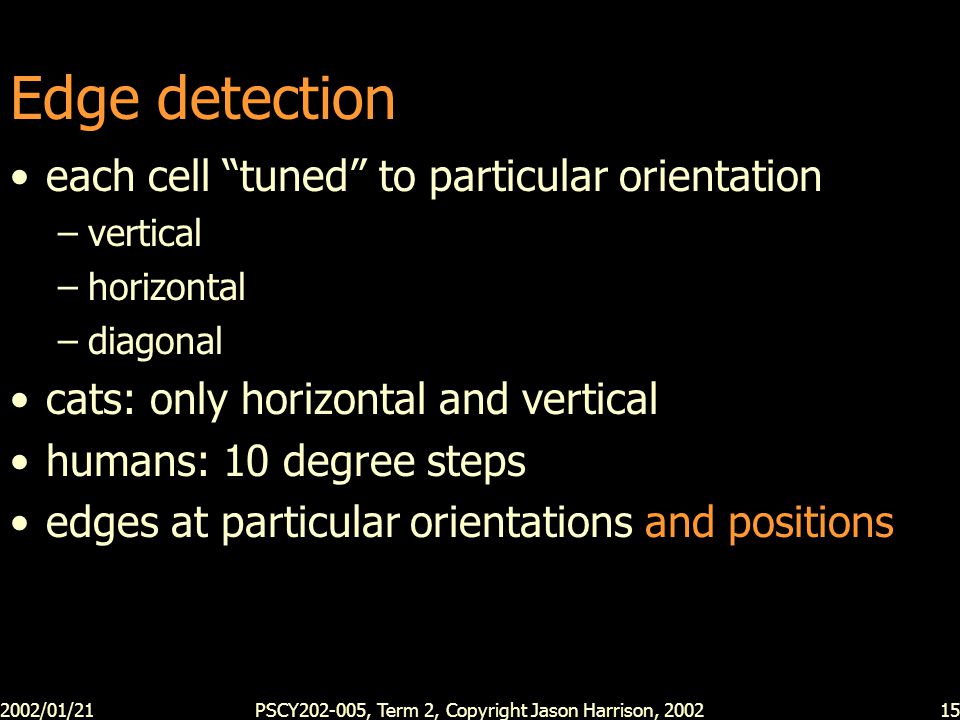 Edge detection

• each cell “tuned” to particular orientation
  – vertical
  – horizontal
  – diagonal
• cats: only horizontal and vertical
• humans: 10 degree steps
• edges at particular orientations and positions

2002/01/21 PSCY202-005, Term 2, Copyright Jason Harrison, 2002 15